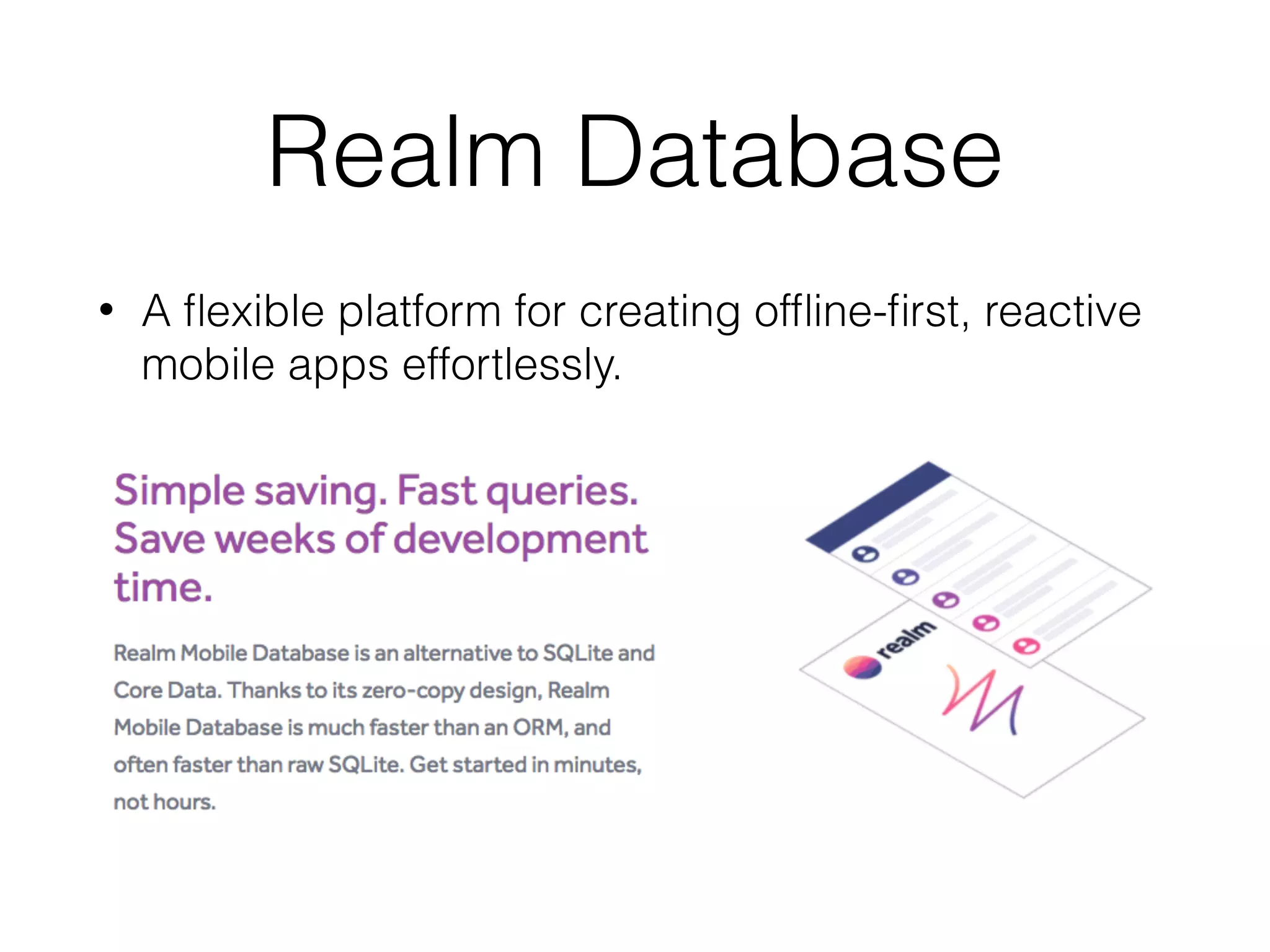 Realm Database

• A flexible platform for creating offline-first, reactive mobile apps effortlessly.

Simple saving. Fast queries. Save weeks of development time.

Realm Mobile Database is an alternative to SQLite and Core Data. Thanks to its zero-copy design, Realm Mobile Database is much faster than an ORM, and often faster than raw SQLite. Get started in minutes, not hours.

realm